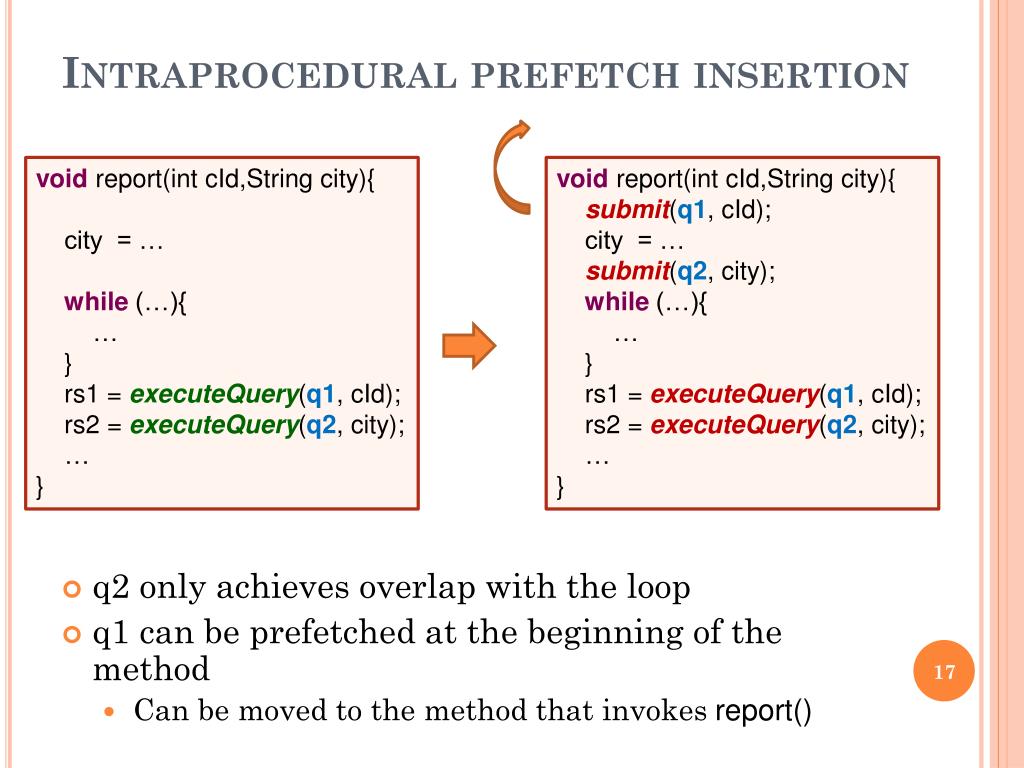 INTRAPROCEDURAL PREFETCH INSERTION

void report(int cId,String city){

city = …

while (…){
…
}
rs1 = executeQuery(q1, cId);
rs2 = executeQuery(q2, city);
…
}

void report(int cId,String city){
submit(q1, cId);
city = …
submit(q2, city);
while (…){
…
}
rs1 = executeQuery(q1, cId);
rs2 = executeQuery(q2, city);
…
}

q2 only achieves overlap with the loop

q1 can be prefetched at the beginning of the method

Can be moved to the method that invokes report()

17